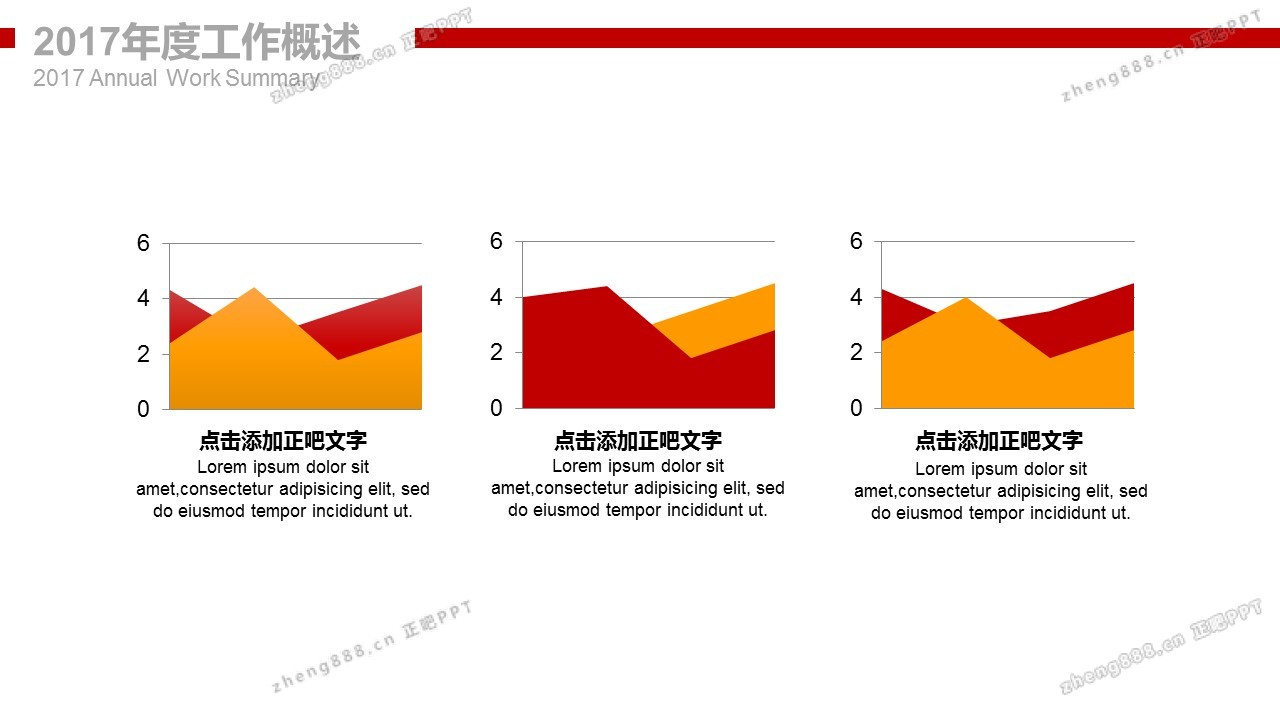 2017年度工作概述
2017 Annual Work Summary

zheng888.cn 正吧PPT

zheng888.cn 正吧PPT

6
4
2
0

点击添加正吧文字
Lorem ipsum dolor sit amet,consectetur adipisicing elit, sed do eiusmod tempor incididunt ut.

6
4
2
0

点击添加正吧文字
Lorem ipsum dolor sit amet,consectetur adipisicing elit, sed do eiusmod tempor incididunt ut.

6
4
2
0

点击添加正吧文字
Lorem ipsum dolor sit amet,consectetur adipisicing elit, sed do eiusmod tempor incididunt ut.

zheng888.cn 正吧PPT

zheng888.cn 正吧PPT